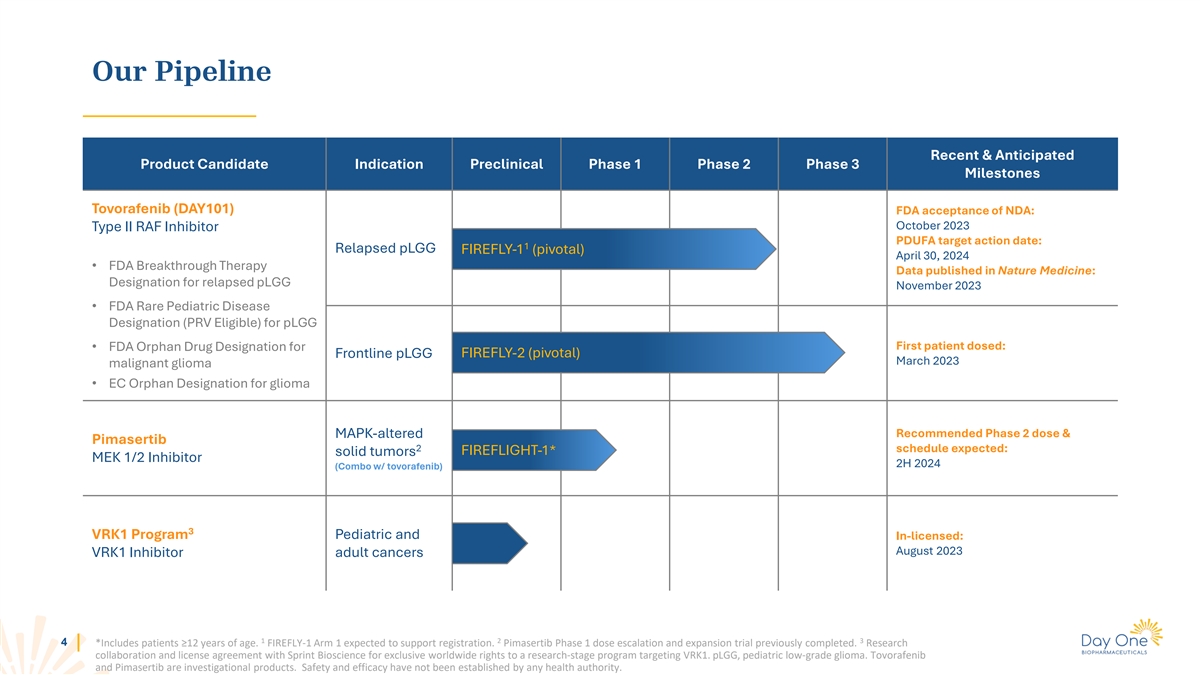 Our Pipeline

| Product Candidate | Indication | Preclinical | Phase 1 | Phase 2 | Phase 3 | Recent & Anticipated Milestones |
|---|---|---|---|---|---|---|
| Tovorafenib (DAY101) Type II RAF Inhibitor • FDA Breakthrough Therapy Designation for relapsed pLGG • FDA Rare Pediatric Disease Designation (PRV Eligible) for pLGG • FDA Orphan Drug Designation for malignant glioma • EC Orphan Designation for glioma | Relapsed pLGG | FIREFLY-1$^1$ (pivotal) | | | | FDA acceptance of NDA: October 2023 PDUFA target action date: April 30, 2024 Data published in Nature Medicine: November 2023 |
| | Frontline pLGG | FIREFLY-2 (pivotal) | | | | First patient dosed: March 2023 |
| Pimasertib MEK 1/2 Inhibitor | MAPK-altered solid tumors$^2$ (Combo w/ tovorafenib) | FIREFLIGHT-1* | | | | Recommended Phase 2 dose & schedule expected: 2H 2024 |
| VRK1 Program$^3$ VRK1 Inhibitor | Pediatric and adult cancers | | | | | In-licensed: August 2023 |

4

*Includes patients ≥12 years of age. $^1$ FIREFLY-1 Arm 1 expected to support registration. $^2$ Pimasertib Phase 1 dose escalation and expansion trial previously completed. $^3$ Research collaboration and license agreement with Sprint Bioscience for exclusive worldwide rights to a research-stage program targeting VRK1. pLGG, pediatric low-grade glioma. Tovorafenib and Pimasertib are investigational products. Safety and efficacy have not been established by any health authority.

Day One BIOPHARMACEUTICALS